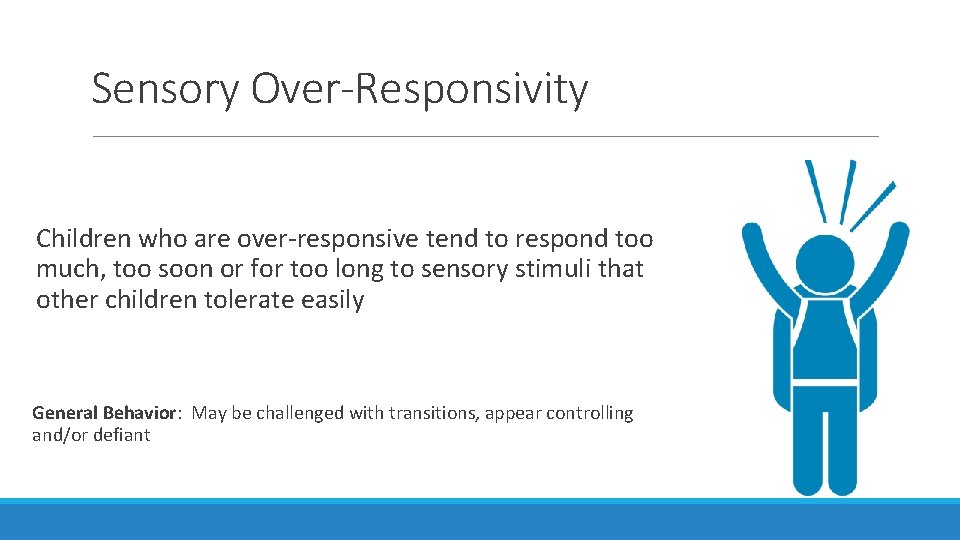 Sensory Over-Responsivity

Children who are over-responsive tend to respond too much, too soon or for too long to sensory stimuli that other children tolerate easily

General Behavior: May be challenged with transitions, appear controlling and/or defiant